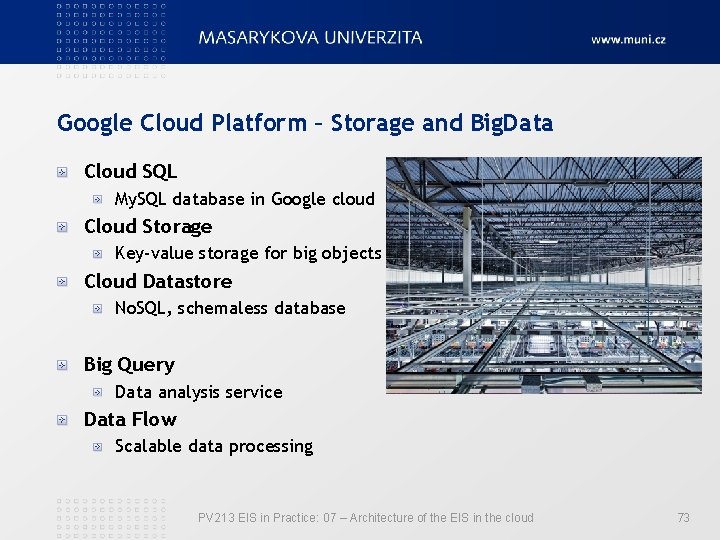 MASARYKOVA UNIVERZITA www.muni.cz

Google Cloud Platform – Storage and BigData

Cloud SQL

MySQL database in Google cloud

Cloud Storage

Key-value storage for big objects

Cloud Datastore

NoSQL, schemaless database

Big Query

Data analysis service

Data Flow

Scalable data processing

PV213 EIS in Practice: 07 – Architecture of the EIS in the cloud 73